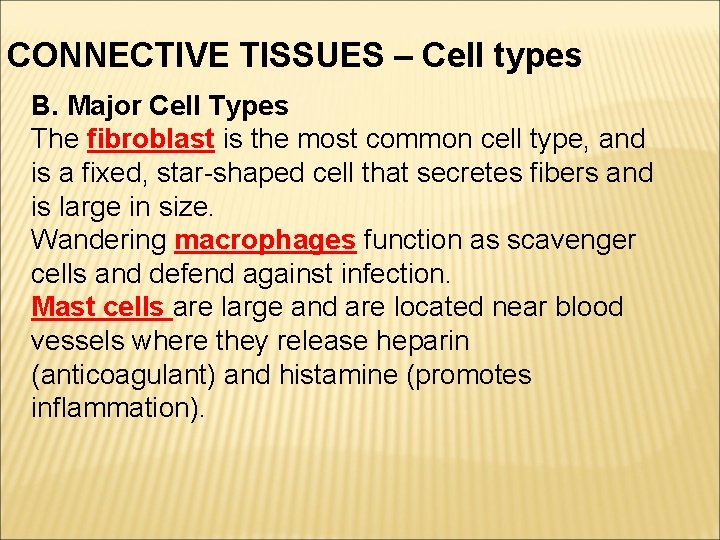 CONNECTIVE TISSUES – Cell types

B. Major Cell Types
The fibroblast is the most common cell type, and is a fixed, star-shaped cell that secretes fibers and is large in size.
Wandering macrophages function as scavenger cells and defend against infection.
Mast cells are large and are located near blood vessels where they release heparin (anticoagulant) and histamine (promotes inflammation).